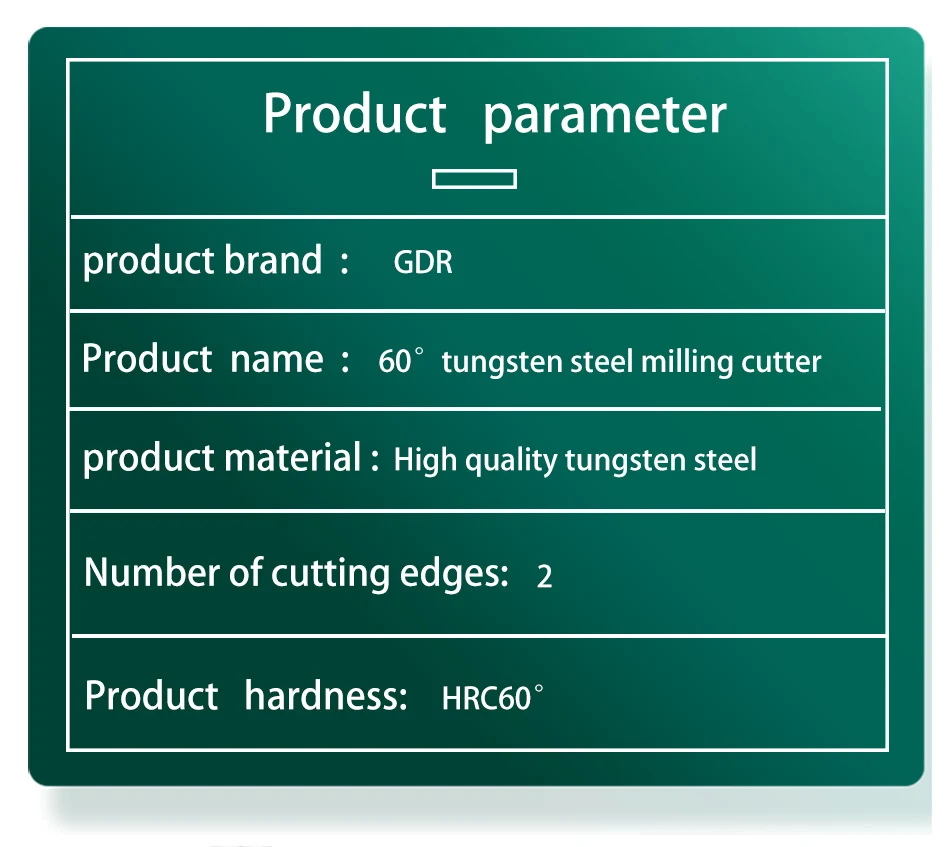 Product parameter

product brand : GDR

Product name : 60° tungsten steel milling cutter

product material : High quality tungsten steel

Number of cutting edges: 2

Product hardness: HRC60°